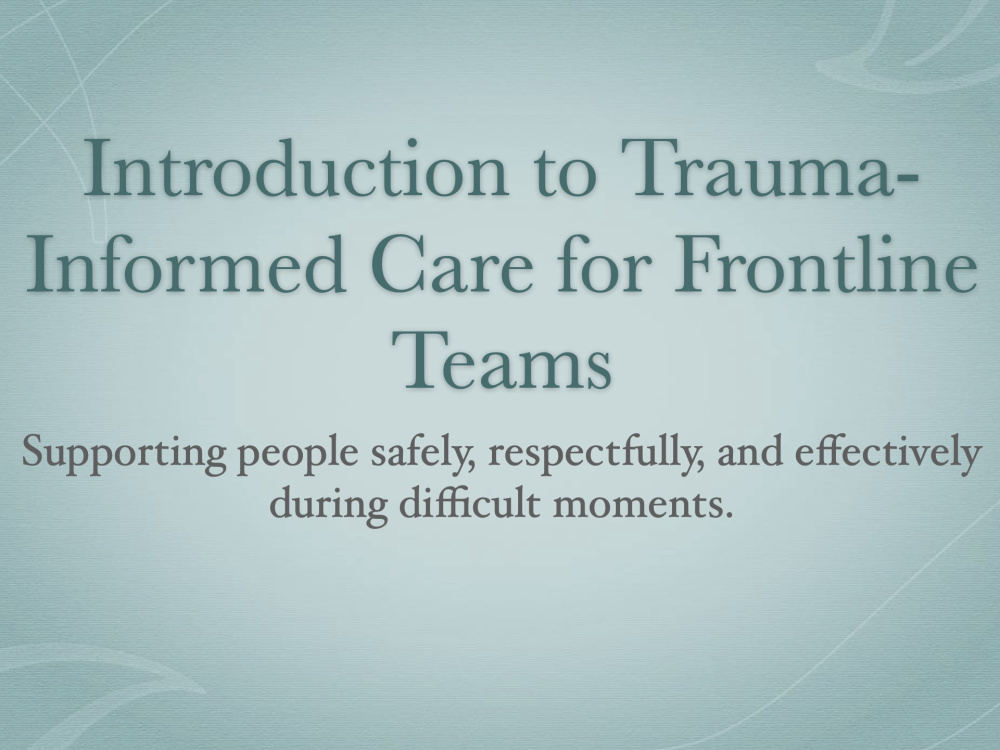 Introduction to Trauma-Informed Care for Frontline Teams

Supporting people safely, respectfully, and effectively during difficult moments.